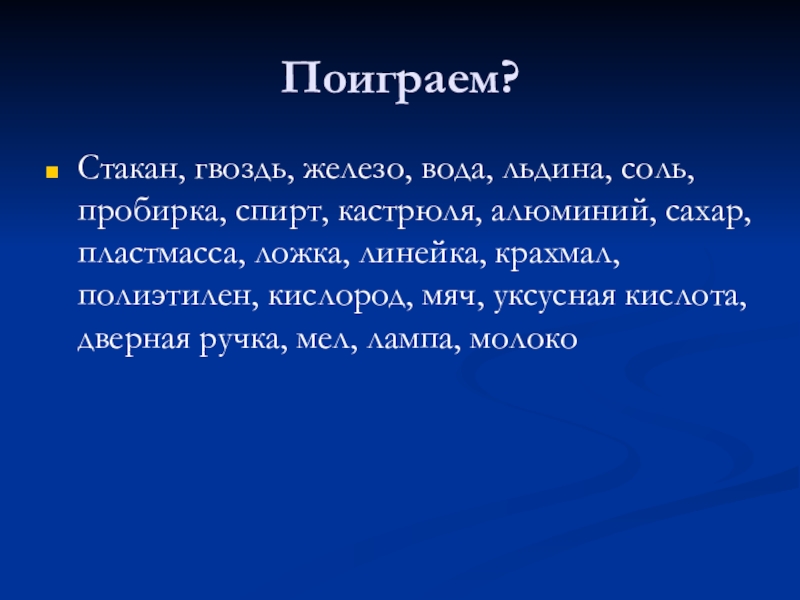 Поиграем?

Стакан, гвоздь, железо, вода, льдина, соль, пробирка, спирт, кастрюля, алюминий, сахар, пластмасса, ложка, линейка, крахмал, полиэтилен, кислород, мяч, уксусная кислота, дверная ручка, мел, лампа, молоко